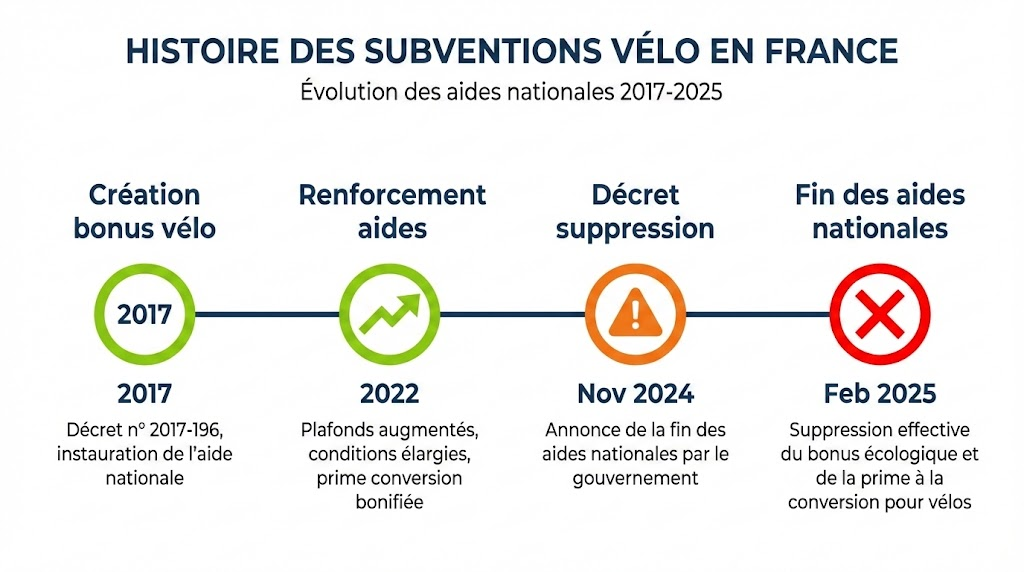 HISTOIRE DES SUBVENTIONS VÉLO EN FRANCE

Évolution des aides nationales 2017-2025

Création bonus vélo

2017

2017

Décret n° 2017-196, instauration de l'aide nationale

Renforcement aides

2022

Plafonds augmentés, conditions élargies, prime conversion bonifiée

Décret suppression

Nov 2024

Annonce de la fin des aides nationales par le gouvernement

Fin des aides nationales

Feb 2025

Suppression effective du bonus écologique et de la prime à la conversion pour vélos